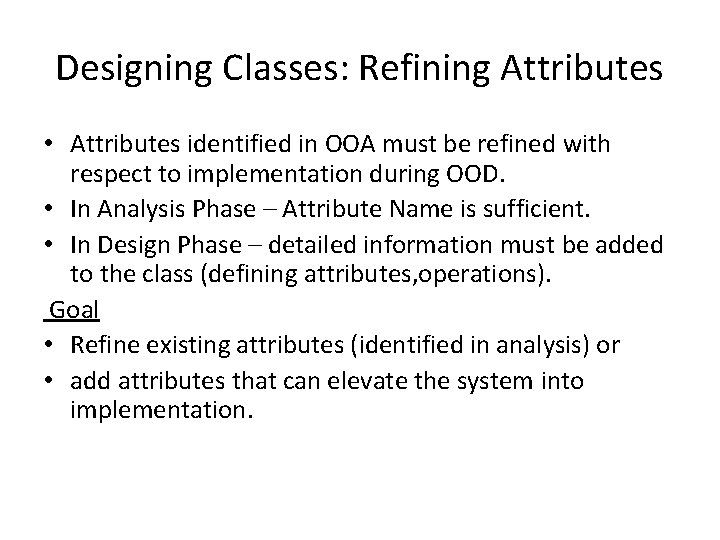 Designing Classes: Refining Attributes

• Attributes identified in OOA must be refined with respect to implementation during OOD.
• In Analysis Phase – Attribute Name is sufficient.
• In Design Phase – detailed information must be added to the class (defining attributes,operations).

Goal
• Refine existing attributes (identified in analysis) or
• add attributes that can elevate the system into implementation.